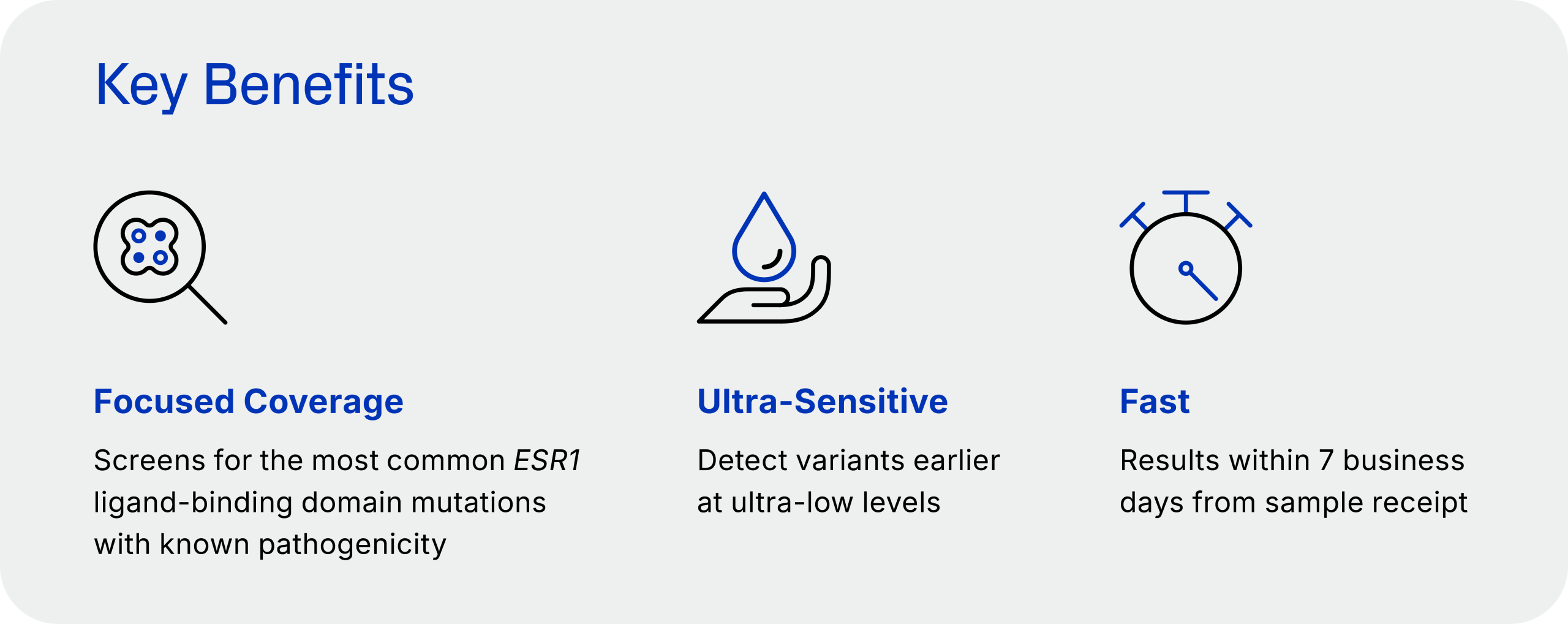 Key Benefits

Focused Coverage

Screens for the most common ESR1 ligand-binding domain mutations with known pathogenicity

Ultra-Sensitive

Detect variants earlier at ultra-low levels

Fast

Results within 7 business days from sample receipt